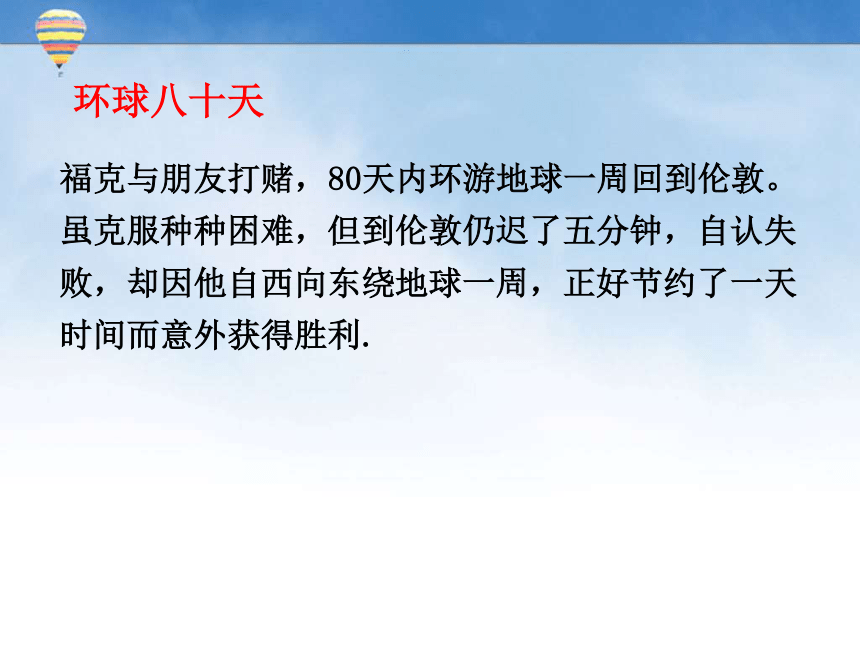 环球八十天

福克与朋友打赌，80天内环游地球一周回到伦敦。虽克服种种困难，但到伦敦仍迟了五分钟，自认失败，却因他自西向东绕地球一周，正好节约了一天时间而意外获得胜利.